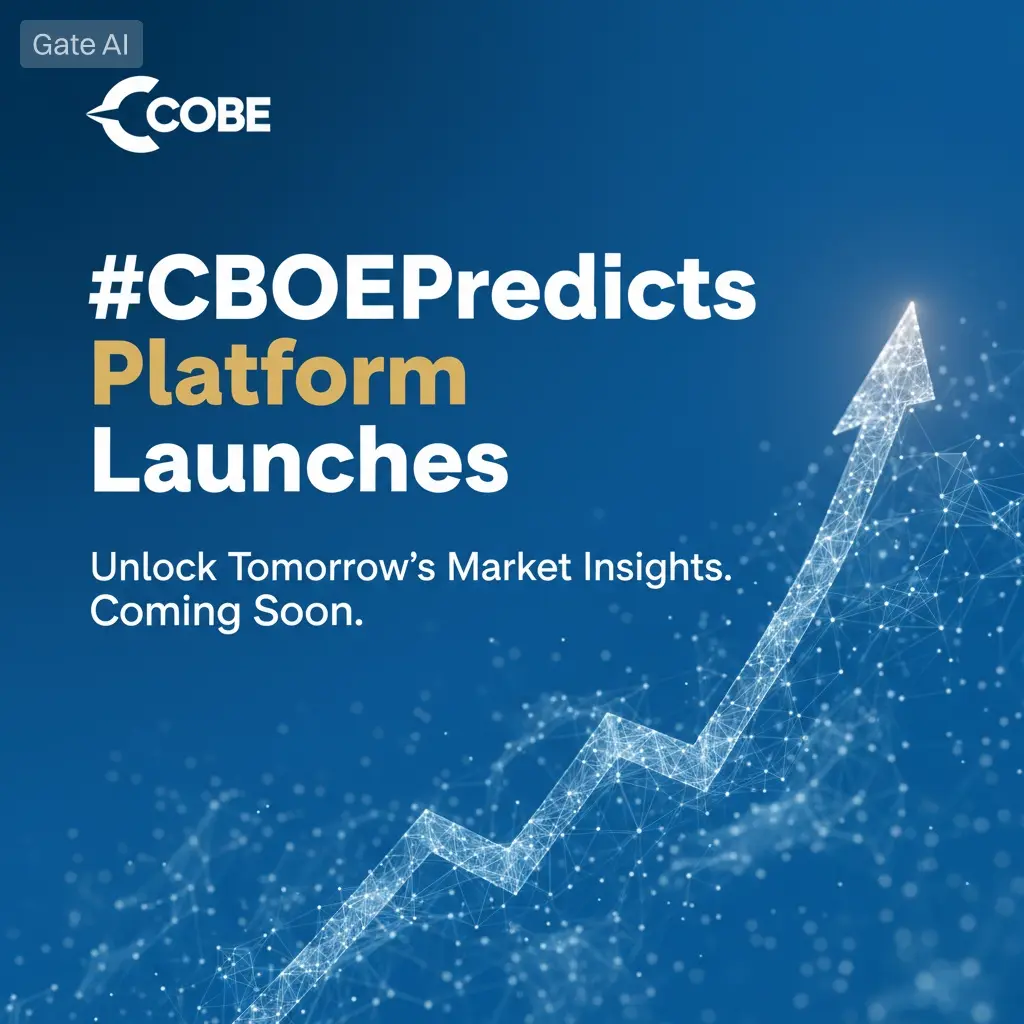 Gate AI

COBE

#CBOEPredicts
Platform
Launches

Unlock Tomorrow's Market Insights.
Coming Soon.